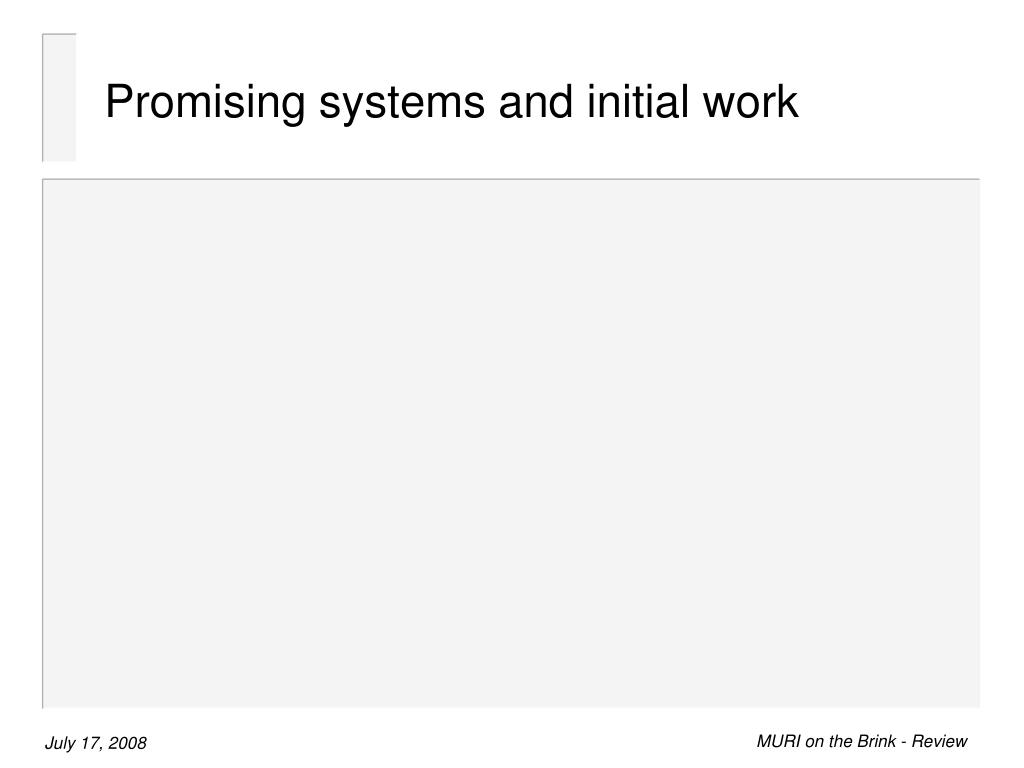 Promising systems and initial work

July 17, 2008

MURI on the Brink - Review